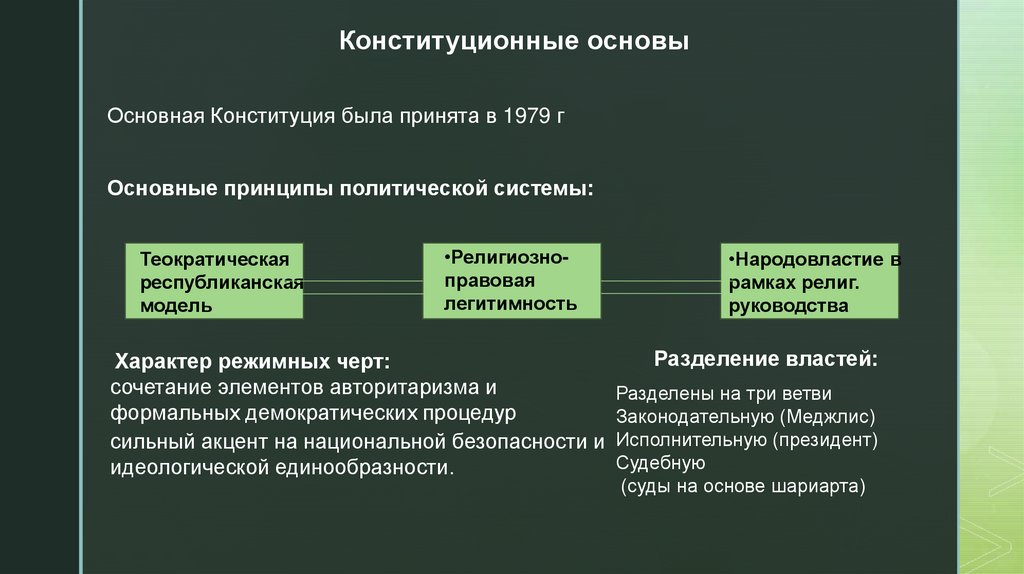 Конституционные основы

Основная Конституция была принята в 1979 г

Основные принципы политической системы:

Теократическая республиканская модель

•Религиозно-правовая легитимность

•Народовластие в рамках религ. руководства

Характер режимных черт:
сочетание элементов авторитаризма и формальных демократических процедур
сильный акцент на национальной безопасности и идеологической единообразности.

Разделение властей:
Разделены на три ветви
Законодательную (Меджлис)
Исполнительную (президент)
Судебную
(суды на основе шариарта)